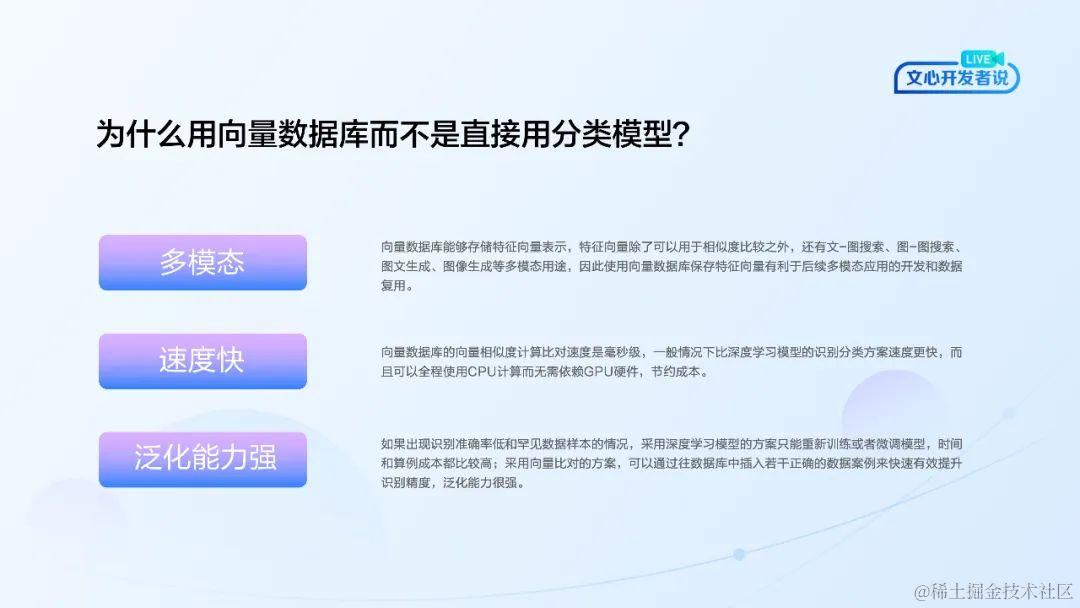 LIVE
文心开发者说

为什么用向量数据库而不是直接用分类模型？

多模态

向量数据库能够存储特征向量表示，特征向量除了可以用于相似度比较之外，还有文-图搜索、图-图搜索、图文生成、图像生成等多模态用途，因此使用向量数据库保存特征向量有利于后续多模态应用的开发和数据复用。

速度快

向量数据库的向量相似度计算比对速度是毫秒级，一般情况下比深度学习模型的识别分类方案速度更快，而且可以全程使用CPU计算而无需依赖GPU硬件，节约成本。

泛化能力强

如果出现识别准确率低和罕见数据样本的情况，采用深度学习模型的方案只能重新训练或者微调模型，时间和算例成本都比较高；采用向量比对的方案，可以通过往数据库中插入若干正确的数据案例来快速有效提升识别精度，泛化能力很强。

@稀土掘金技术社区